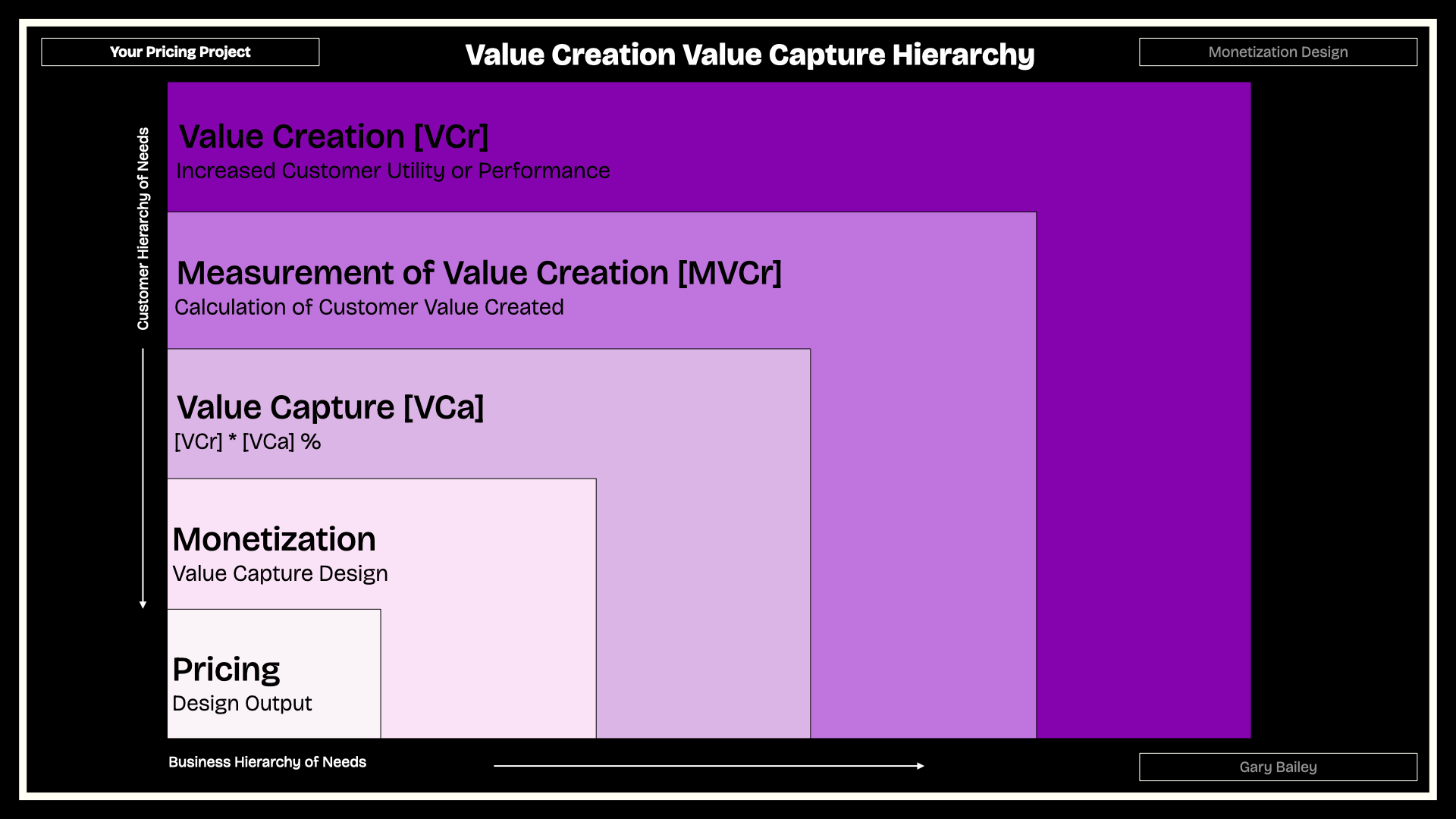 Your Pricing Project

Value Creation Value Capture Hierarchy

Monetization Design

Customer Hierarchy of Needs

Value Creation [VCr]
Increased Customer Utility or Performance

Measurement of Value Creation [MVCr]
Calculation of Customer Value Created

Value Capture [VCa]
[VCr] * [VCa] %

Monetization
Value Capture Design

Pricing
Design Output

Business Hierarchy of Needs

Gary Bailey